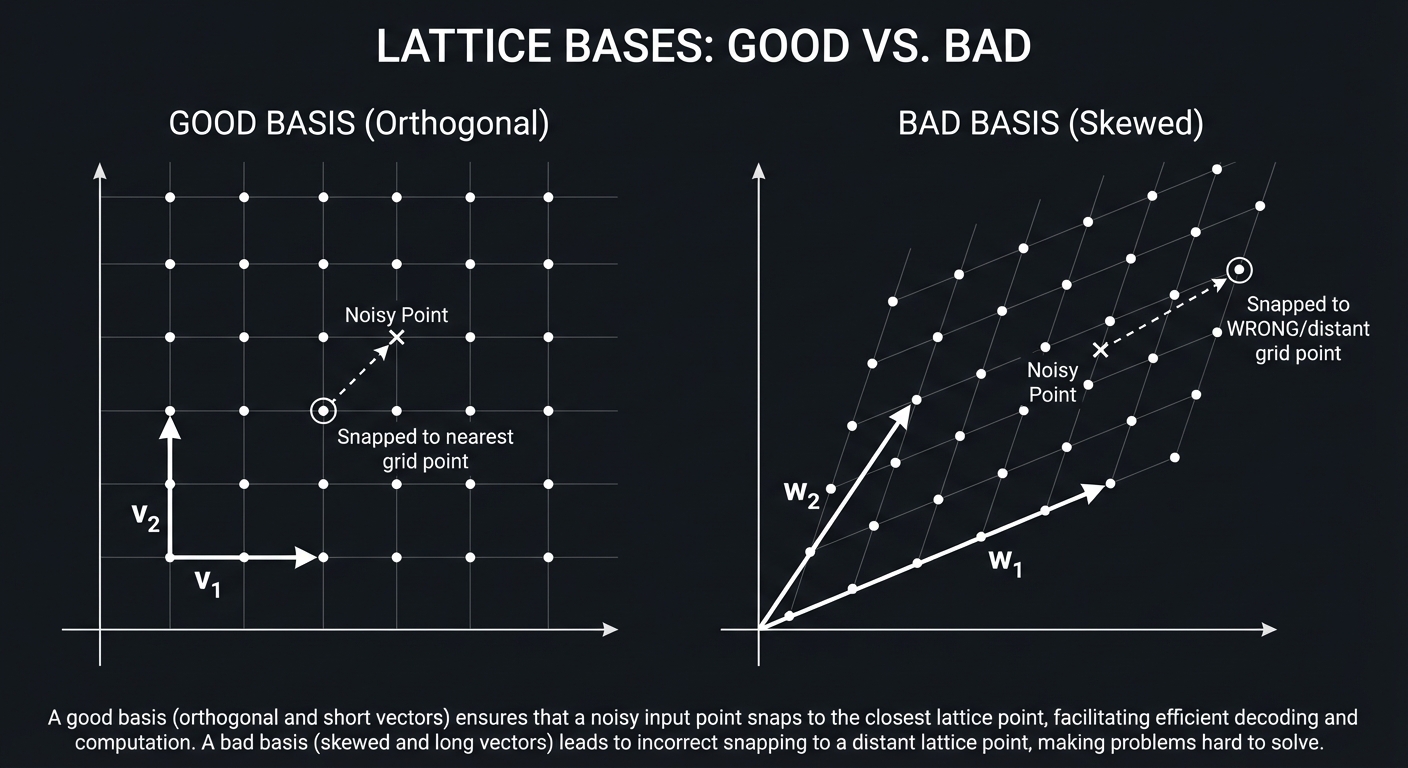 LATTICE BASES: GOOD VS. BAD

GOOD BASIS (Orthogonal)

Noisy Point

Snapped to nearest grid point

$v_2$

$v_1$

BAD BASIS (Skewed)

Snapped to WRONG/distant grid point

Noisy Point

$w_2$

$w_1$

A good basis (orthogonal and short vectors) ensures that a noisy input point snaps to the closest lattice point, facilitating efficient decoding and computation. A bad basis (skewed and long vectors) leads to incorrect snapping to a distant lattice point, making problems hard to solve.